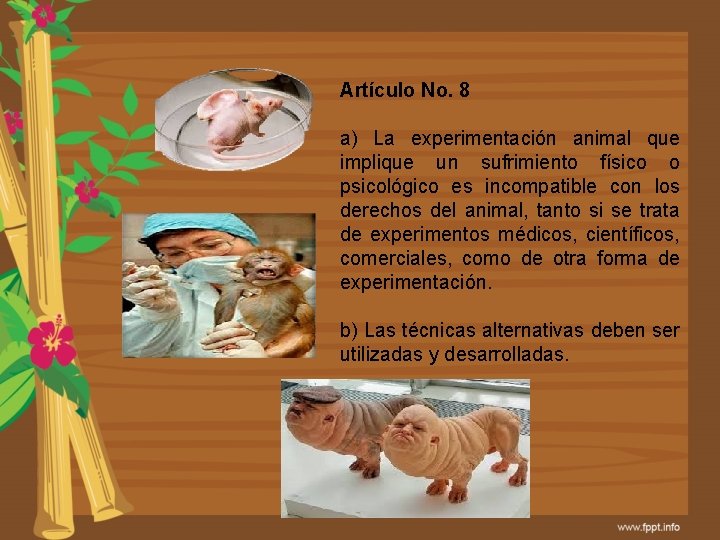 Artículo No. 8

a) La experimentación animal que implique un sufrimiento físico o psicológico es incompatible con los derechos del animal, tanto si se trata de experimentos médicos, científicos, comerciales, como de otra forma de experimentación.

b) Las técnicas alternativas deben ser utilizadas y desarrolladas.

www.fppt.info